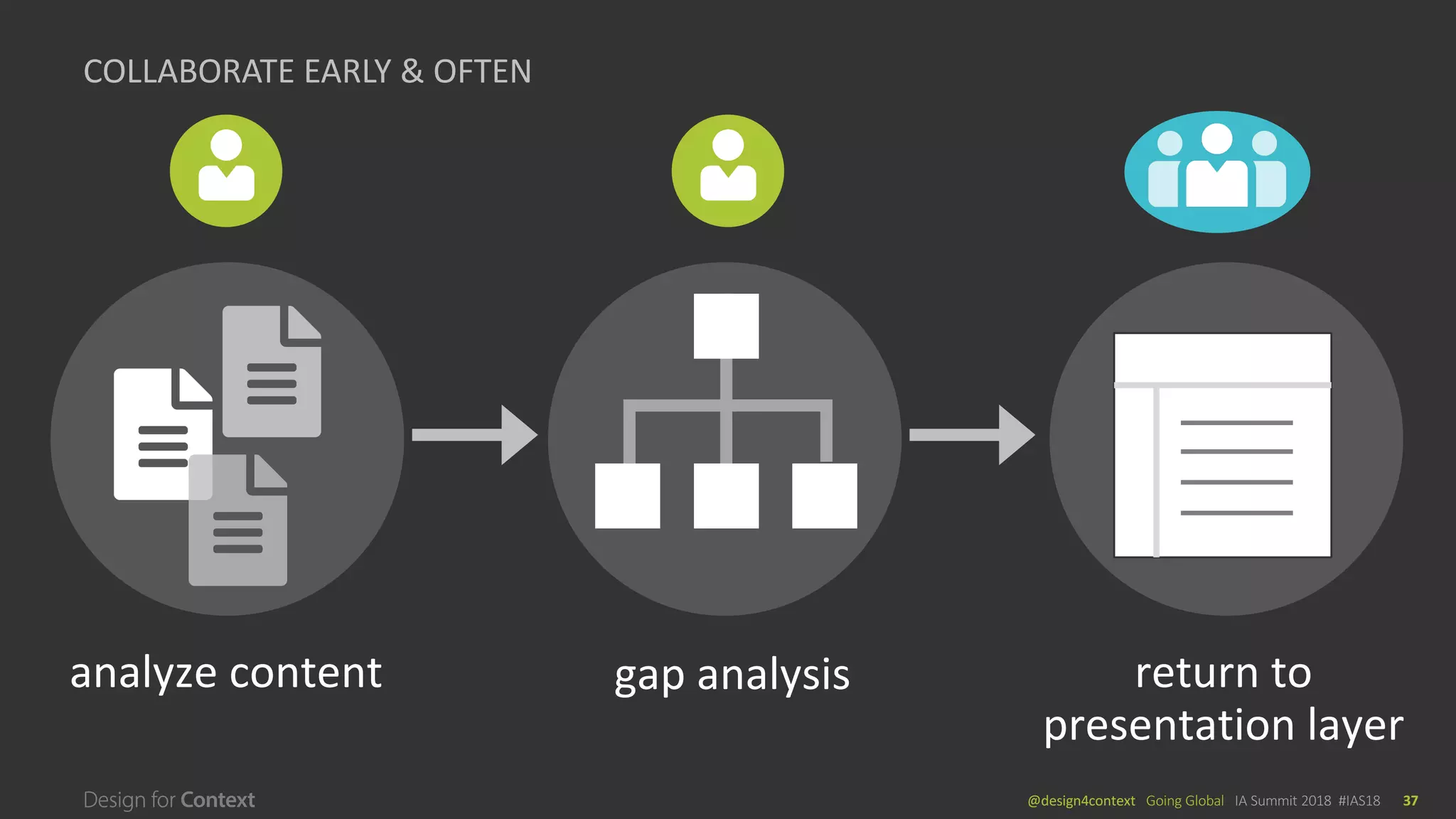 COLLABORATE EARLY & OFTEN

analyze content

gap analysis

return to presentation layer

Design for Context

@design4context Going Global IA Summit 2018 #IAS18 37